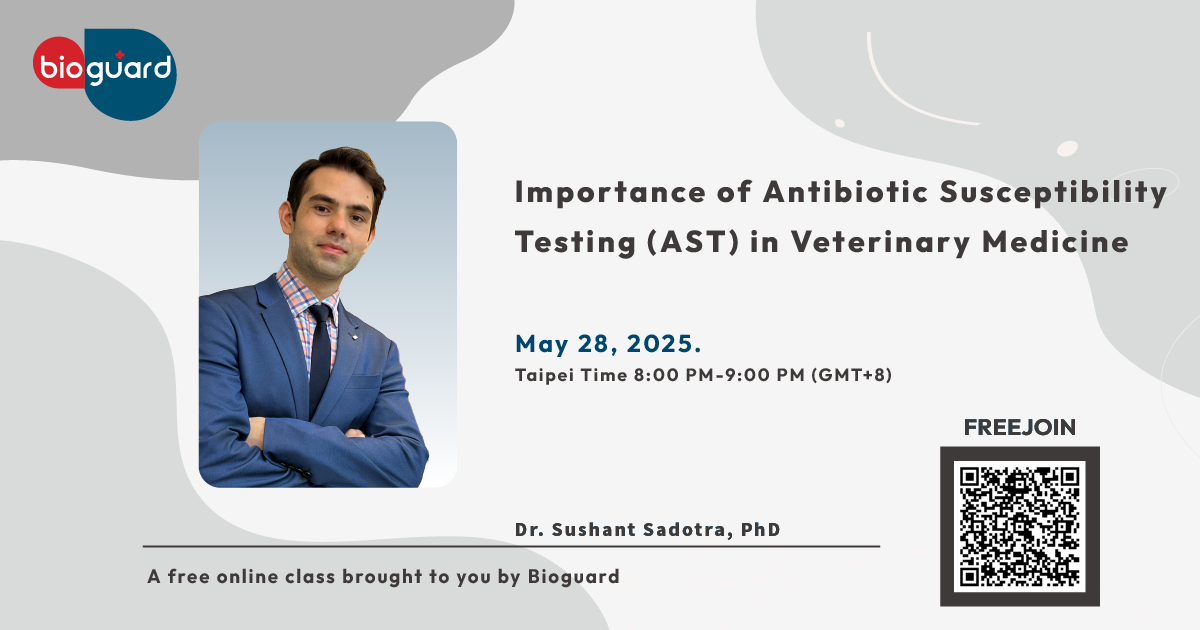 bioguard

Importance of Antibiotic Susceptibility Testing (AST) in Veterinary Medicine

May 28, 2025.

Taipei Time 8:00 PM-9:00 PM (GMT+8)

FREEJOIN

Dr. Sushant Sadotra, PhD

A free online class brought to you by Bioguard